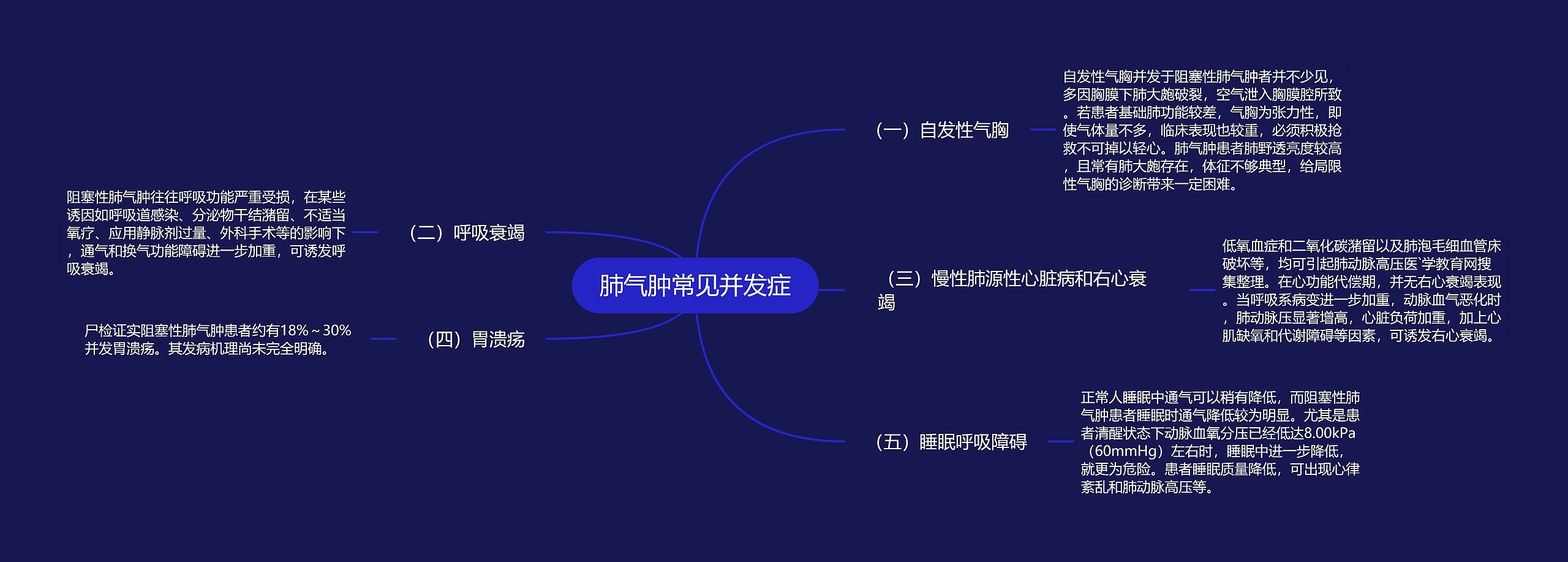 肺气肿常见并发症

（一）自发性气胸

自发性气胸并发于阻塞性肺气肿者并不少见，多因胸膜下肺大疱破裂，空气泄入胸膜腔所致。若患者基础肺功能较差，气胸为张力性，即使气体量不多，临床表现也较重，必须积极抢救不可掉以轻心。肺气肿患者肺野透亮度较高，且常有肺大疱存在，体征不够典型，给局限性气胸的诊断带来一定困难。

（二）呼吸衰竭

阻塞性肺气肿往往呼吸功能严重受损，在某些诱因如呼吸道感染、分泌物干结潴留、不适当氧疗、应用静脉剂过量、外科手术等的影响下，通气和换气功能障碍进一步加重，可诱发呼吸衰竭。

（三）慢性肺源性心脏病和右心衰竭

低氧血症和二氧化碳潴留以及肺泡毛细血管床破坏等，均可引起肺动脉高压医`学教育网搜集整理。在心功能代偿期，并无右心衰竭表现。当呼吸系病变进一步加重，动脉血气恶化时，肺动脉压显著增高，心脏负荷加重，加上心肌缺氧和代谢障碍等因素，可诱发右心衰竭。

（四）胃溃疡

尸检证实阻塞性肺气肿患者约有18%～30%并发胃溃疡。其发病机理尚未完全明确。

（五）睡眠呼吸障碍

正常人睡眠中通气可以稍有降低，而阻塞性肺气肿患者睡眠时通气降低较为明显。尤其是患者清醒状态下动脉血氧分压已经低达8.00kPa（60mmHg）左右时，睡眠中进一步降低，就更为危险。患者睡眠质量降低，可出现心律紊乱和肺动脉高压等。